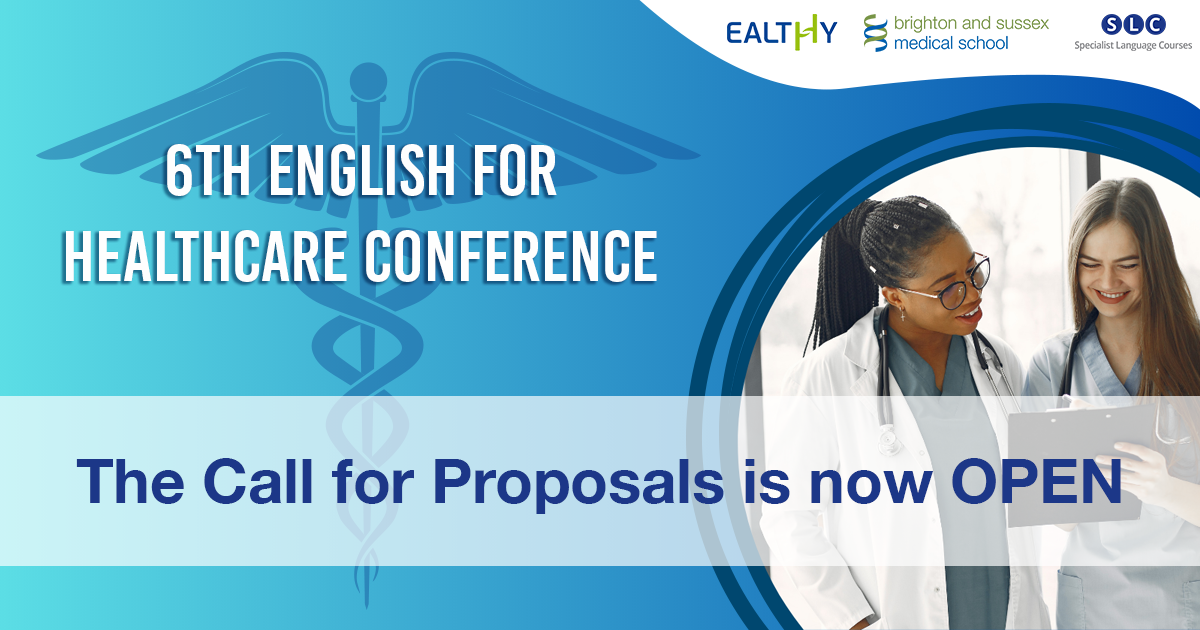 EALTHY

brighton and sussex medical school

SLC
Specialist Language Courses

6TH ENGLISH FOR HEALTHCARE CONFERENCE

The Call for Proposals is now OPEN